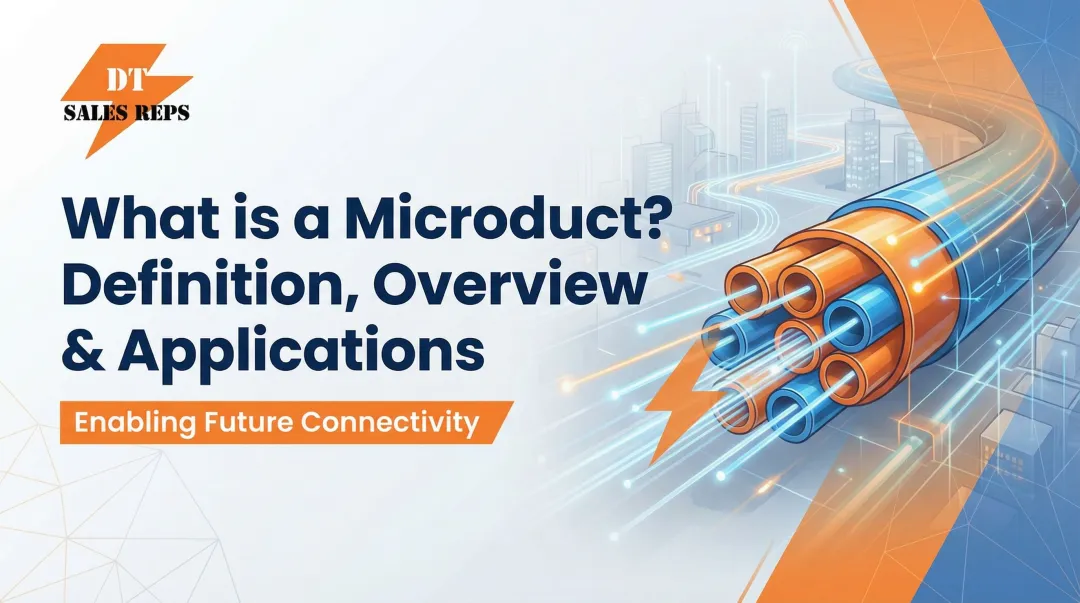 DT
SALES REPS

What is a Microduct? Definition, Overview & Applications

Enabling Future Connectivity